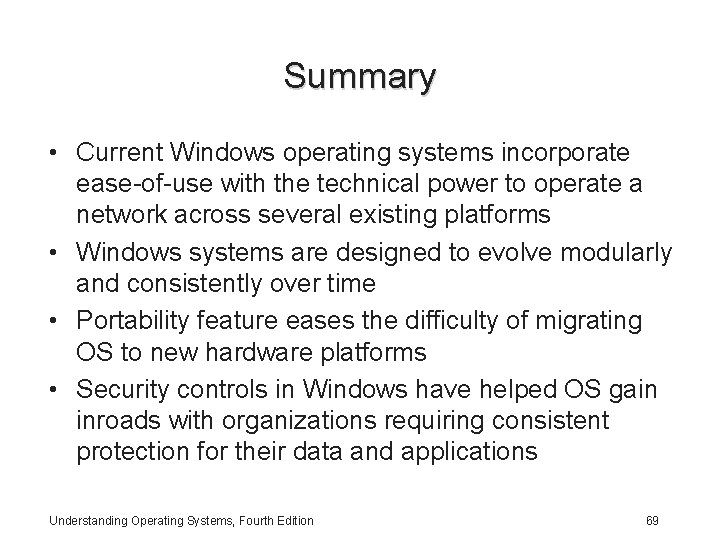 Summary

• Current Windows operating systems incorporate ease-of-use with the technical power to operate a network across several existing platforms
• Windows systems are designed to evolve modularly and consistently over time
• Portability feature eases the difficulty of migrating OS to new hardware platforms
• Security controls in Windows have helped OS gain inroads with organizations requiring consistent protection for their data and applications

Understanding Operating Systems, Fourth Edition

69